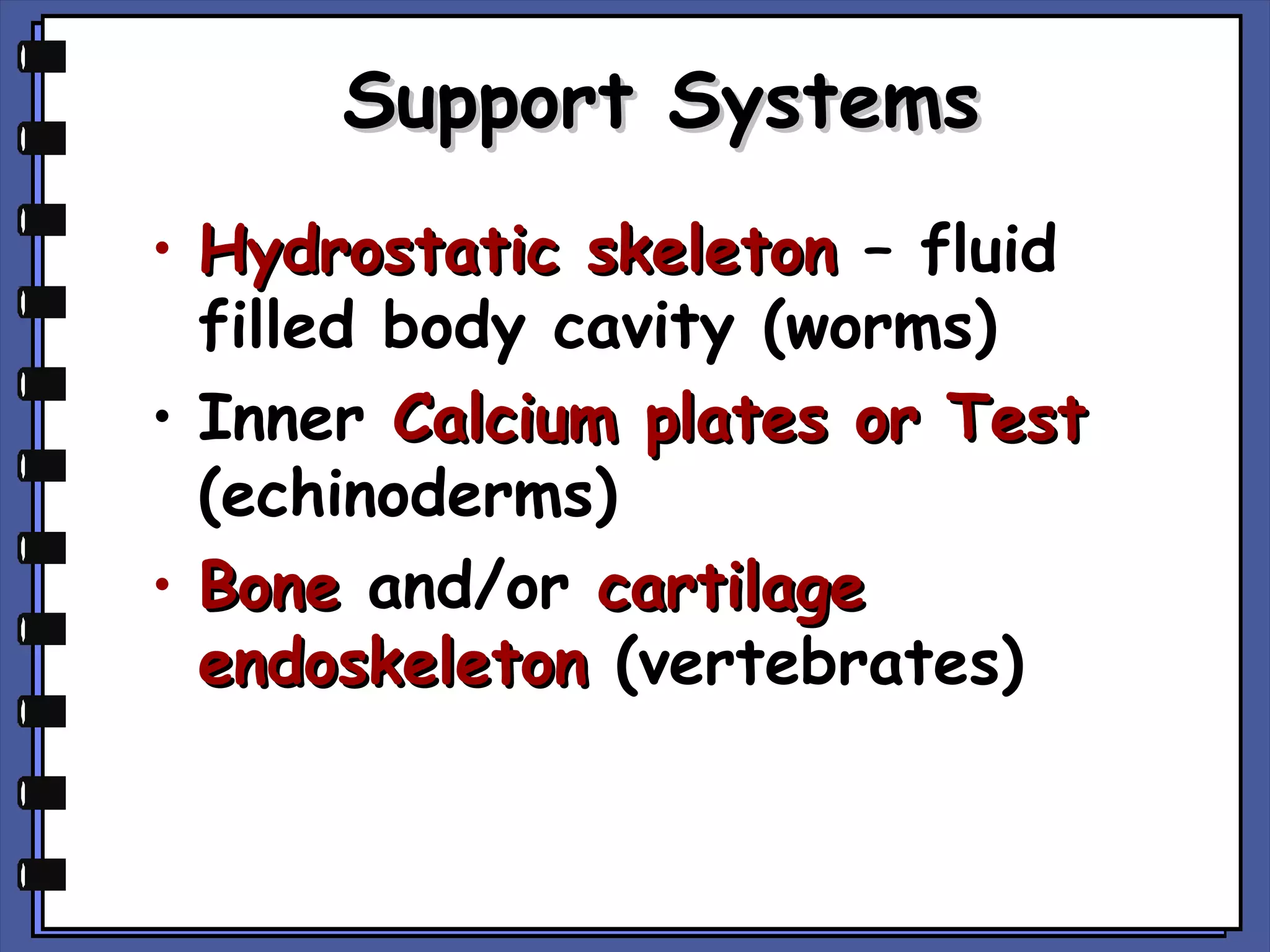 Support Systems

• Hydrostatic skeleton – fluid filled body cavity (worms)

• Inner Calcium plates or Test (echinoderms)

• Bone and/or cartilage endoskeleton (vertebrates)